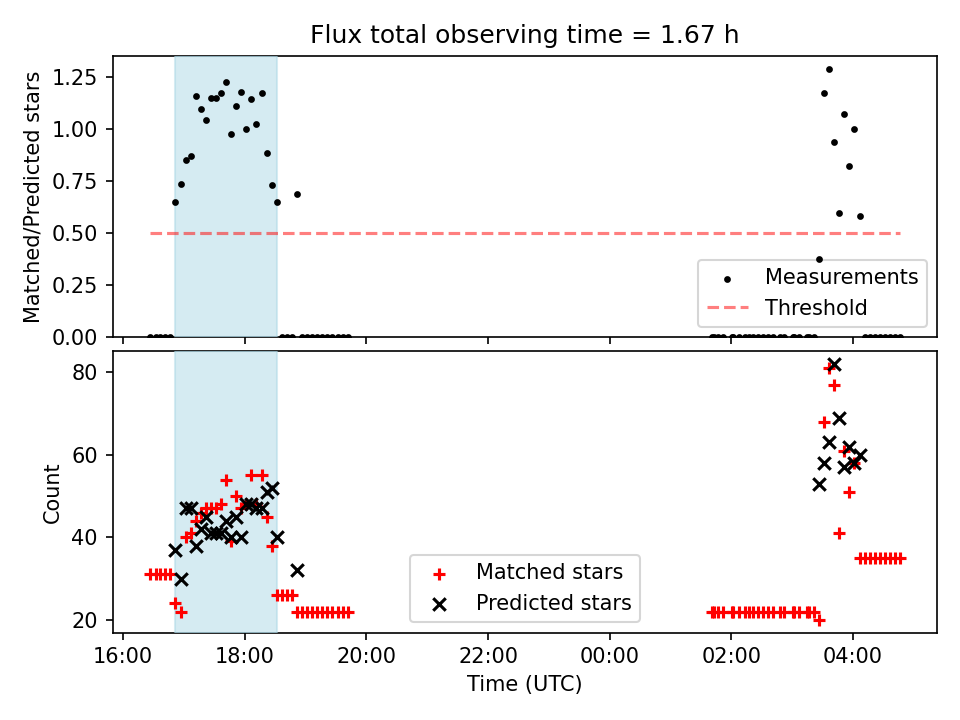 Flux total observing time = 1.67 h

Matched/Predicted stars

1.25
1.00
0.75
0.50
0.25
0.00

Measurements
Threshold

Count

80
60
40
20

Matched stars
Predicted stars

16:00
18:00
20:00
22:00
00:00
02:00
04:00

Time (UTC)